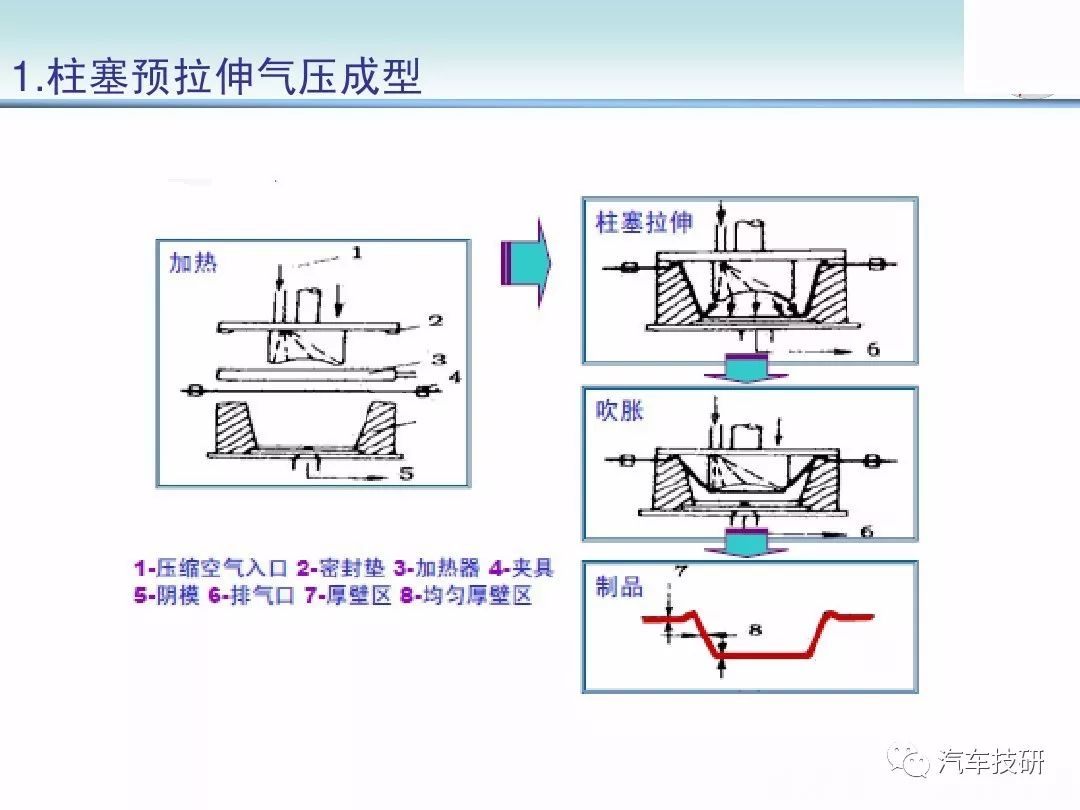 1.柱塞预拉伸气压成型

加热

1

2

3

4

5

柱塞拉伸

6

吹胀

6

制品

7

8

1-压缩空气入口 2-密封垫 3-加热器 4-夹具 5-阴模 6-排气口 7-厚壁区 8-均匀厚壁区

汽车技研